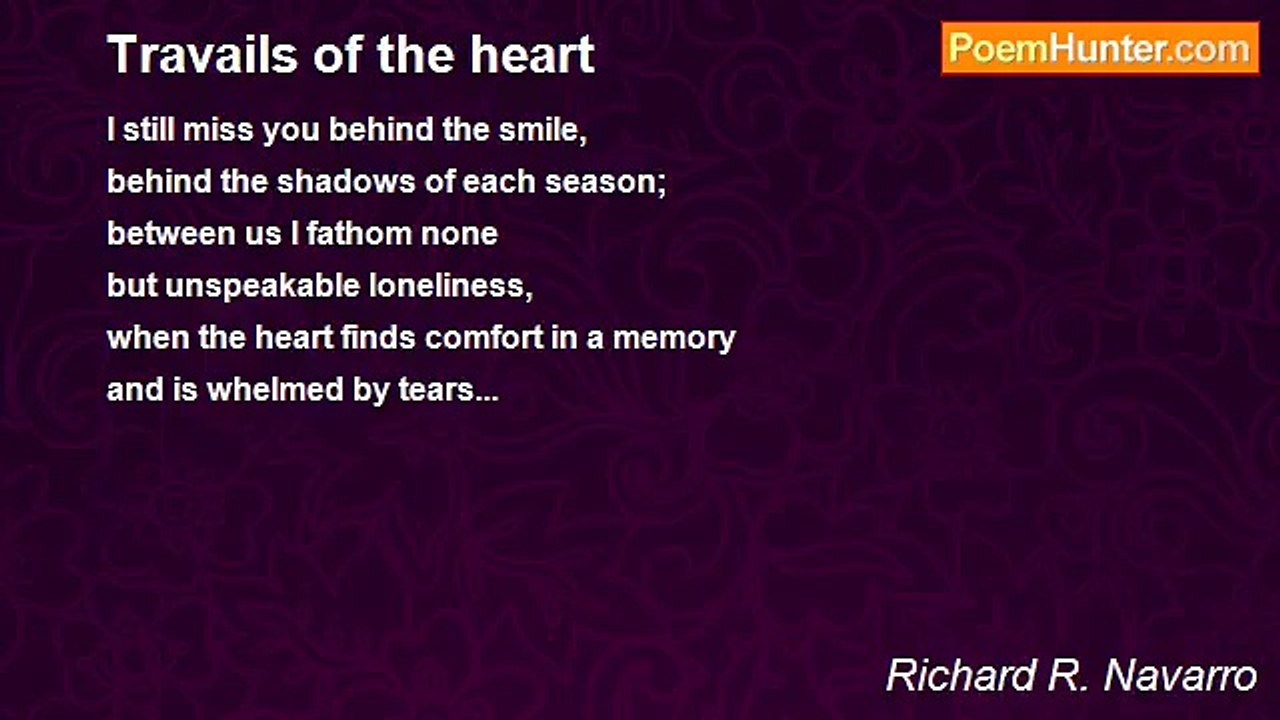 Travails of the heart

PoemHunter.com

I still miss you behind the smile,
behind the shadows of each season;
between us I fathom none
but unspeakable loneliness,
when the heart finds comfort in a memory
and is whelmed by tears...

Richard R. Navarro